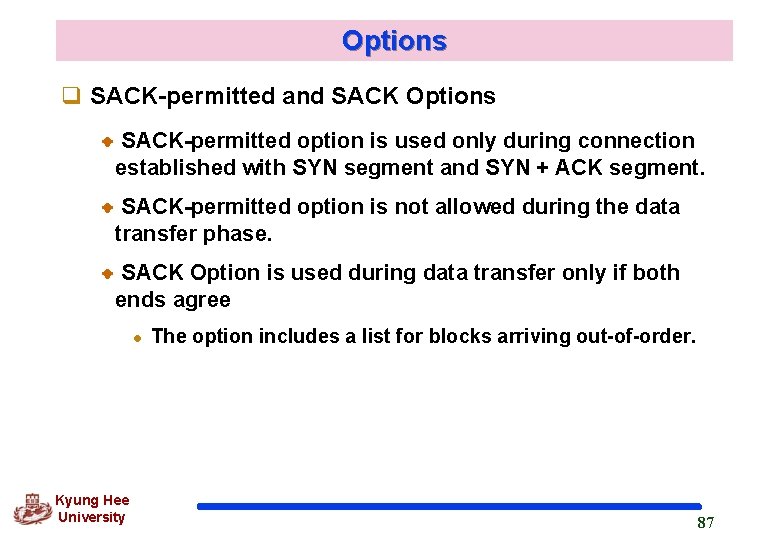 Options

SACK-permitted and SACK Options

SACK-permitted option is used only during connection established with SYN segment and SYN + ACK segment.

SACK-permitted option is not allowed during the data transfer phase.

SACK Option is used during data transfer only if both ends agree

The option includes a list for blocks arriving out-of-order.

Kyung Hee University

87